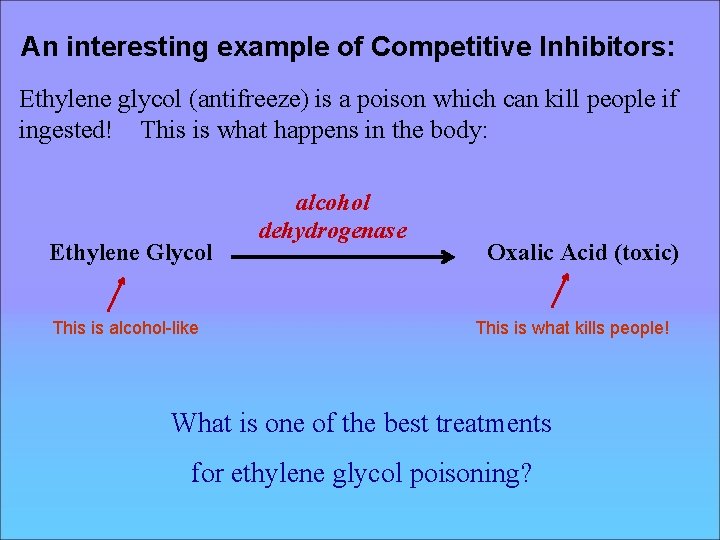 An interesting example of Competitive Inhibitors:

Ethylene glycol (antifreeze) is a poison which can kill people if ingested! This is what happens in the body:

alcohol dehydrogenase

Ethylene Glycol → Oxalic Acid (toxic)

This is alcohol-like

This is what kills people!

What is one of the best treatments for ethylene glycol poisoning?